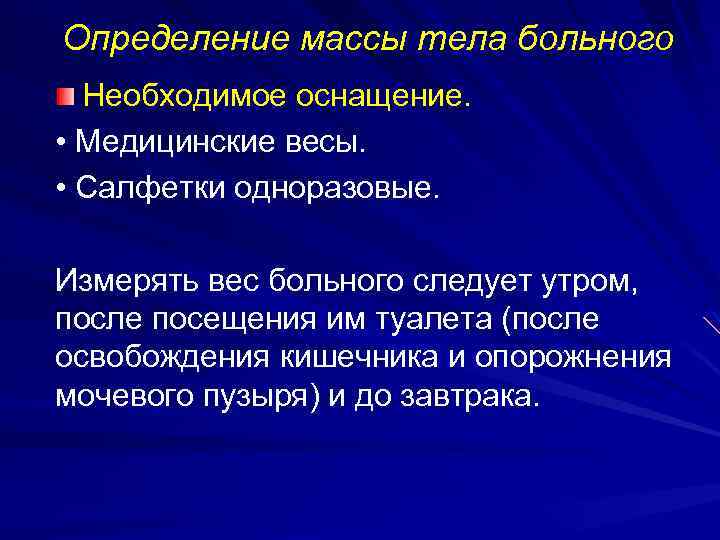 Определение массы тела больного

Необходимое оснащение.

• Медицинские весы.

• Салфетки одноразовые.

Измерять вес больного следует утром, после посещения им туалета (после освобождения кишечника и опорожнения мочевого пузыря) и до завтрака.